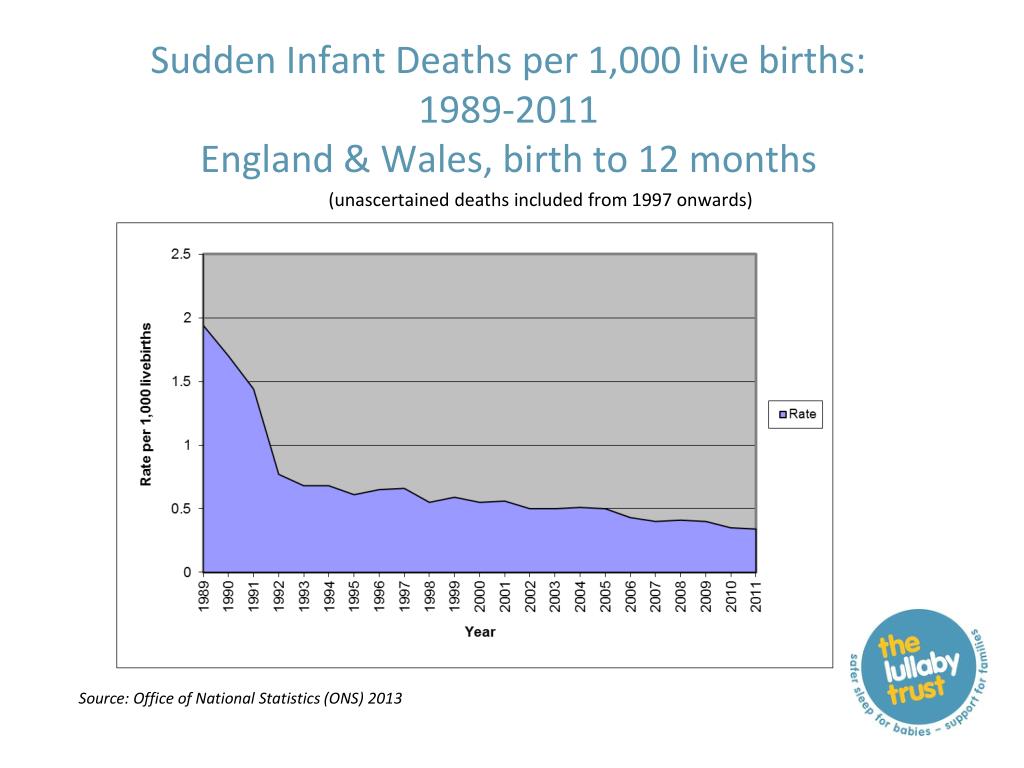 Sudden Infant Deaths per 1,000 live births: 1989-2011
England & Wales, birth to 12 months

(unascertained deaths included from 1997 onwards)

Rate per 1,000 livebirths

2.5
2
1.5
1
0.5
0

1989 1990 1991 1992 1993 1994 1995 1996 1997 1998 1999 2000 2001 2002 2003 2004 2005 2006 2007 2008 2009 2010 2011

Year

Rate

Source: Office of National Statistics (ONS) 2013

the lullaby trust
safer sleep for babies – support for families